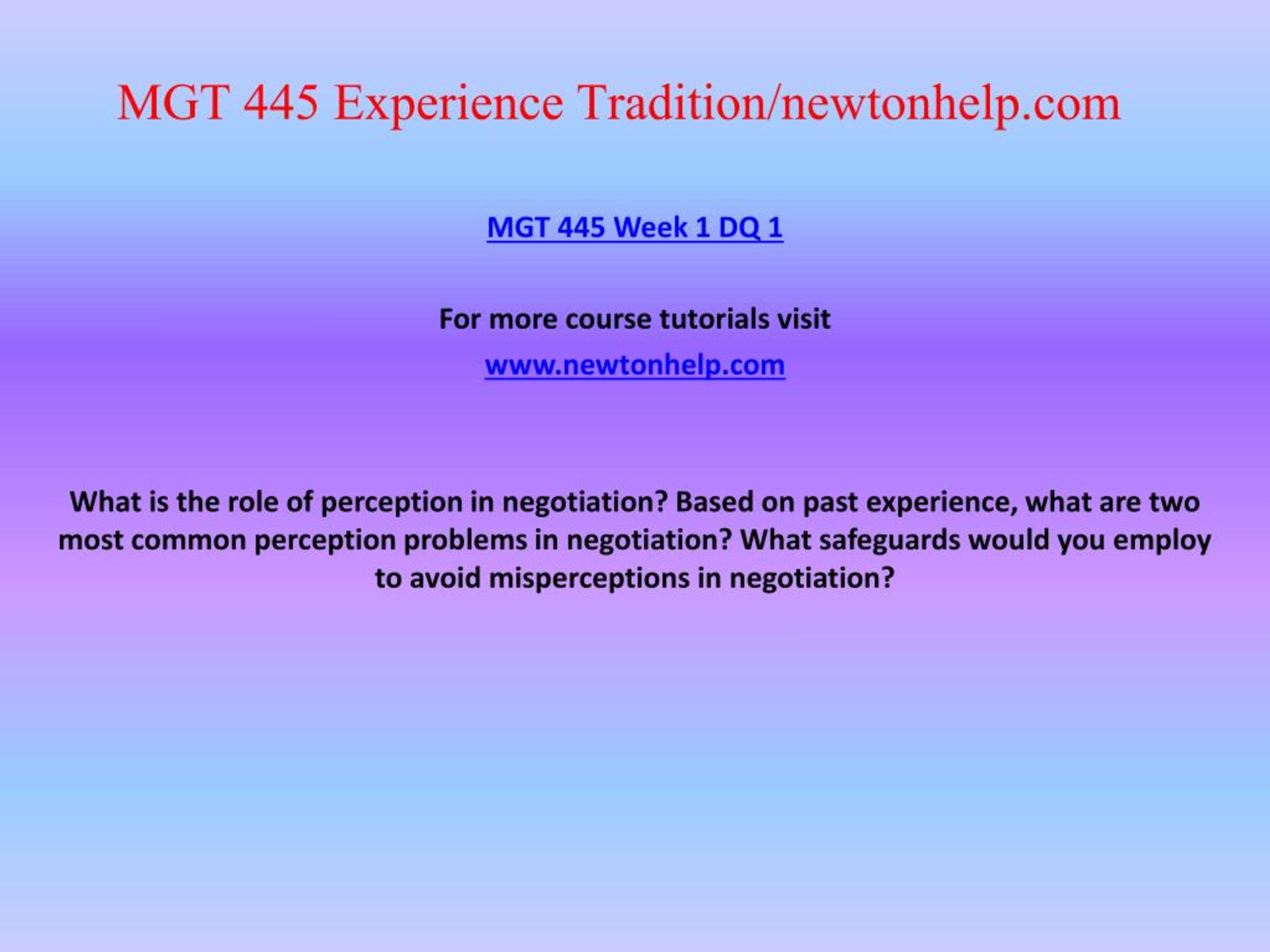 MGT 445 Experience Tradition/newtonhelp.com

MGT 445 Week 1 DQ 1

For more course tutorials visit

www.newtonhelp.com

What is the role of perception in negotiation? Based on past experience, what are two most common perception problems in negotiation? What safeguards would you employ to avoid misperceptions in negotiation?